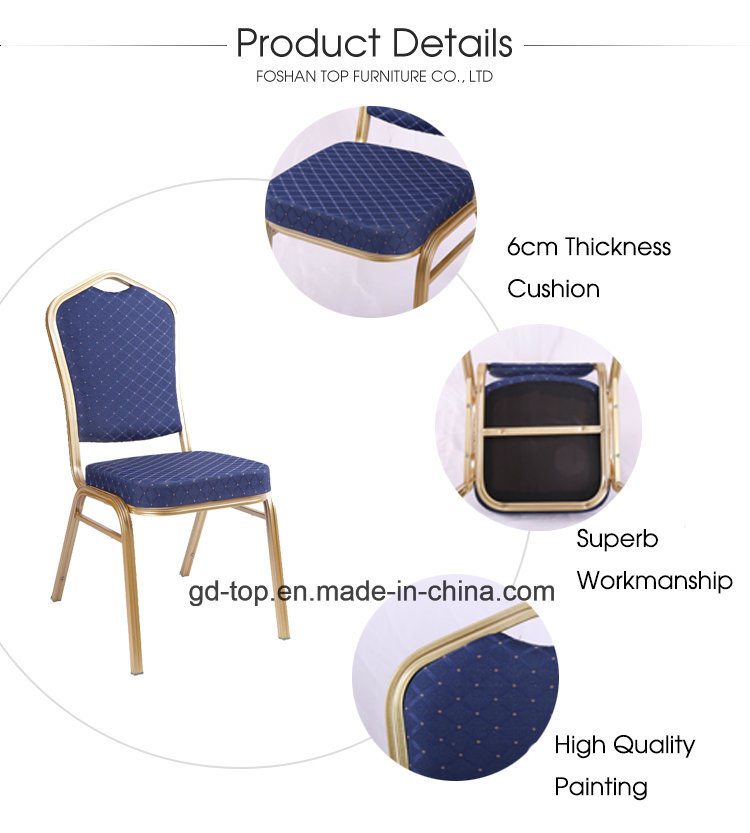 Product Details
FOSHAN TOP FURNITURE CO., LTD

6cm Thickness Cushion

Superb Workmanship

gd-top.en.made-in-china.com

High Quality Painting